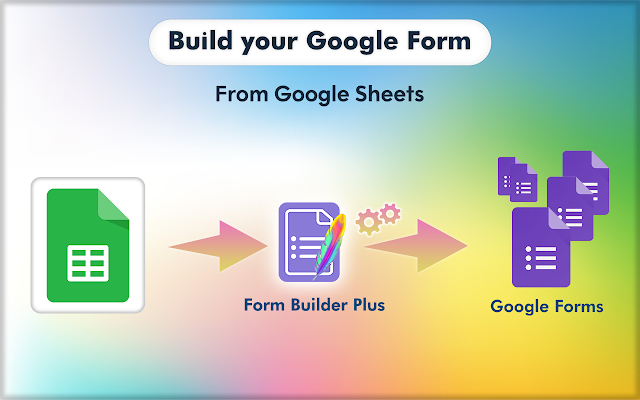 Build your Google Form

From Google Sheets

Form Builder Plus

Google Forms